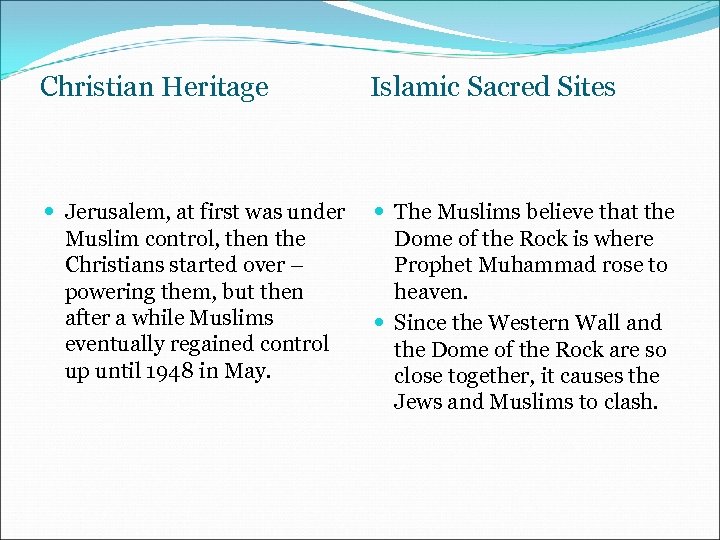 Christian Heritage

- Jerusalem, at first was under Muslim control, then the Christians started over – powering them, but then after a while Muslims eventually regained control up until 1948 in May.

Islamic Sacred Sites

- The Muslims believe that the Dome of the Rock is where Prophet Muhammad rose to heaven.
- Since the Western Wall and the Dome of the Rock are so close together, it causes the Jews and Muslims to clash.